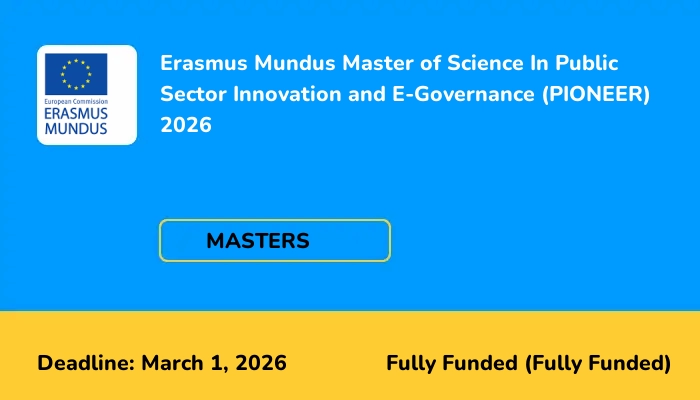 European Commission
ERASMUS
MUNDUS

Erasmus Mundus Master of Science In Public Sector Innovation and E-Governance (PIONEER) 2026

MASTERS

Deadline: March 1, 2026

Fully Funded (Fully Funded)